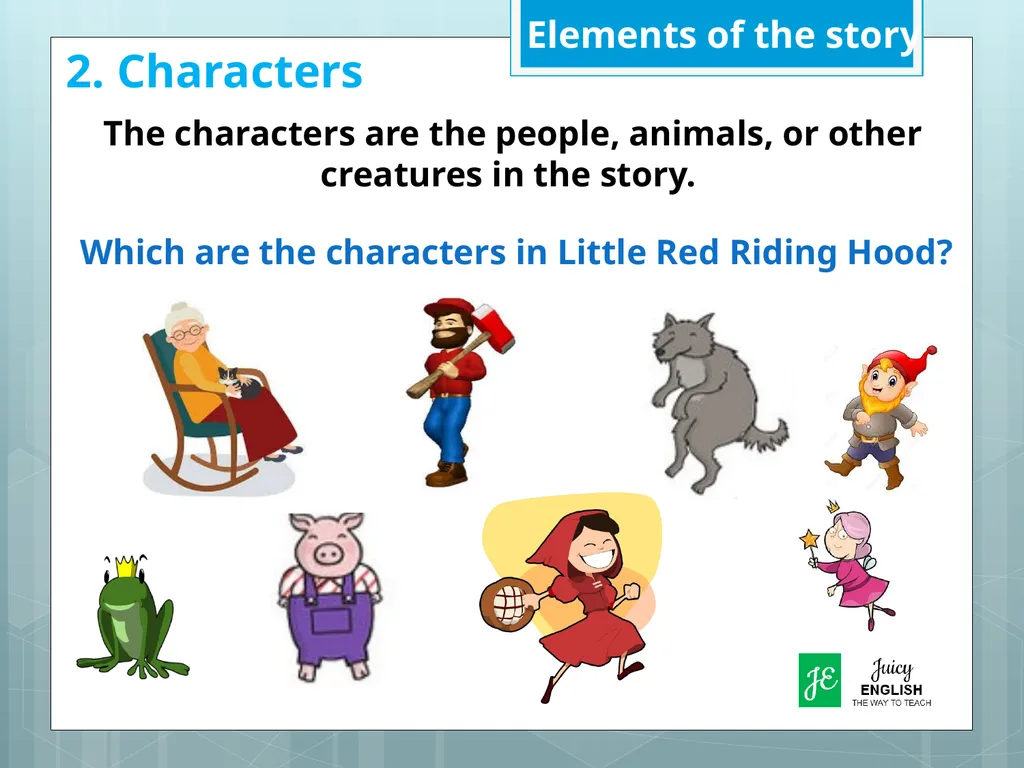 Elements of the story

2. Characters

The characters are the people, animals, or other creatures in the story.

Which are the characters in Little Red Riding Hood?

JE
Juicy
ENGLISH
THE WAY TO TEACH